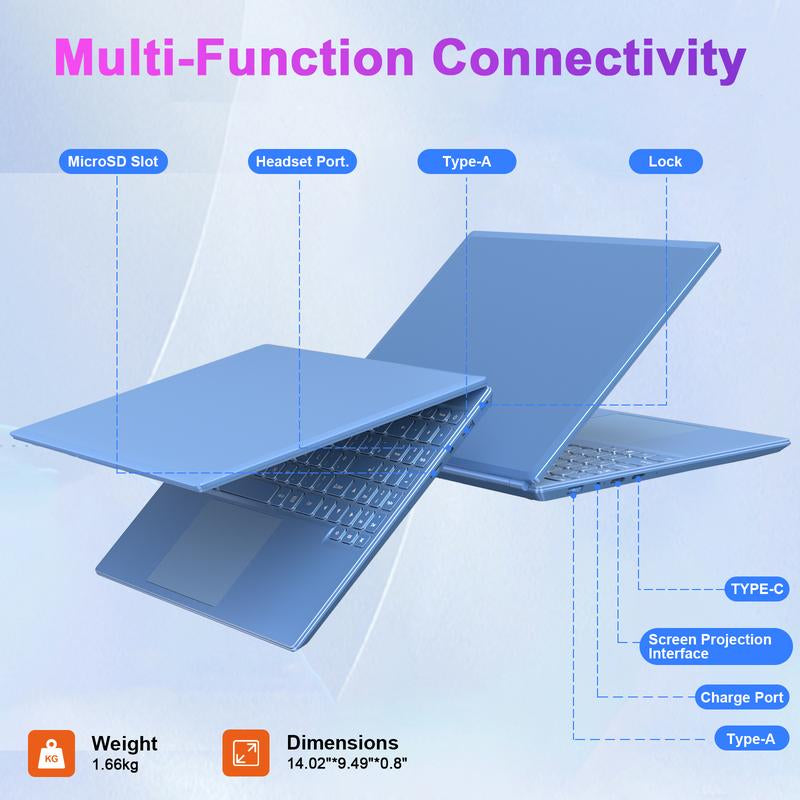 Multi-Function Connectivity

MicroSD Slot

Headset Port.

Type-A

Lock

TYPE-C

Screen Projection Interface

Charge Port

Type-A

KG

Weight
1.66kg

Dimensions
14.02"*9.49"*0.8"